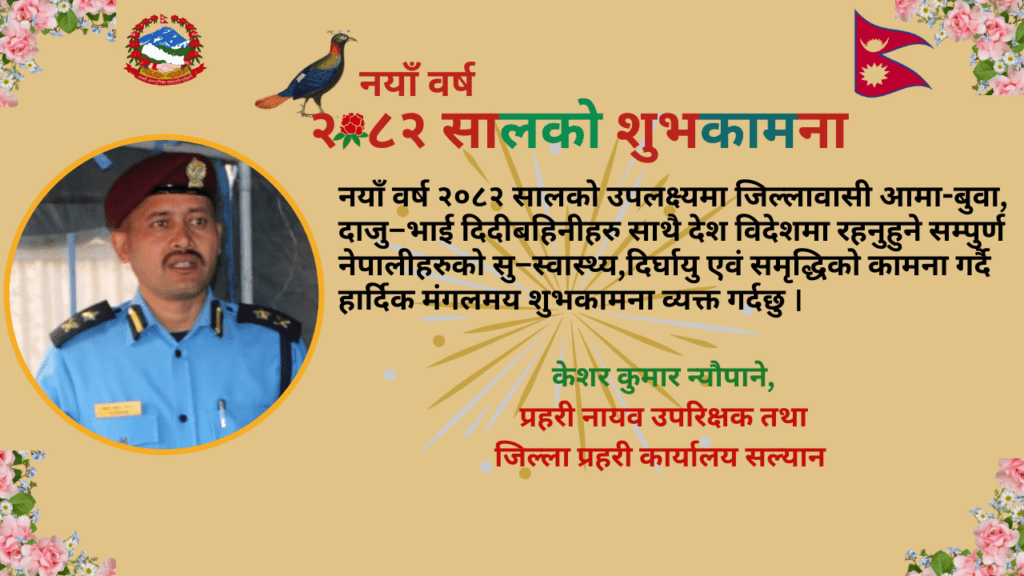 नयाँ वर्ष
२०८२ सालको शुभकामना

नयाँ वर्ष २०८२ सालको उपलक्ष्यमा जिल्लावासी आमा-बुवा, दाजु–भाई दिदीबहिनीहरु साथै देश विदेशमा रहनुहुने सम्पुर्ण नेपालीहरुको सु–स्वास्थ्य,दिर्घायु एवं समृद्धिको कामना गर्दै हार्दिक मंगलमय शुभकामना व्यक्त गर्दछु ।

केशर कुमार न्यौपाने,
प्रहरी नायव उपरिक्षक तथा
जिल्ला प्रहरी कार्यालय सल्यान